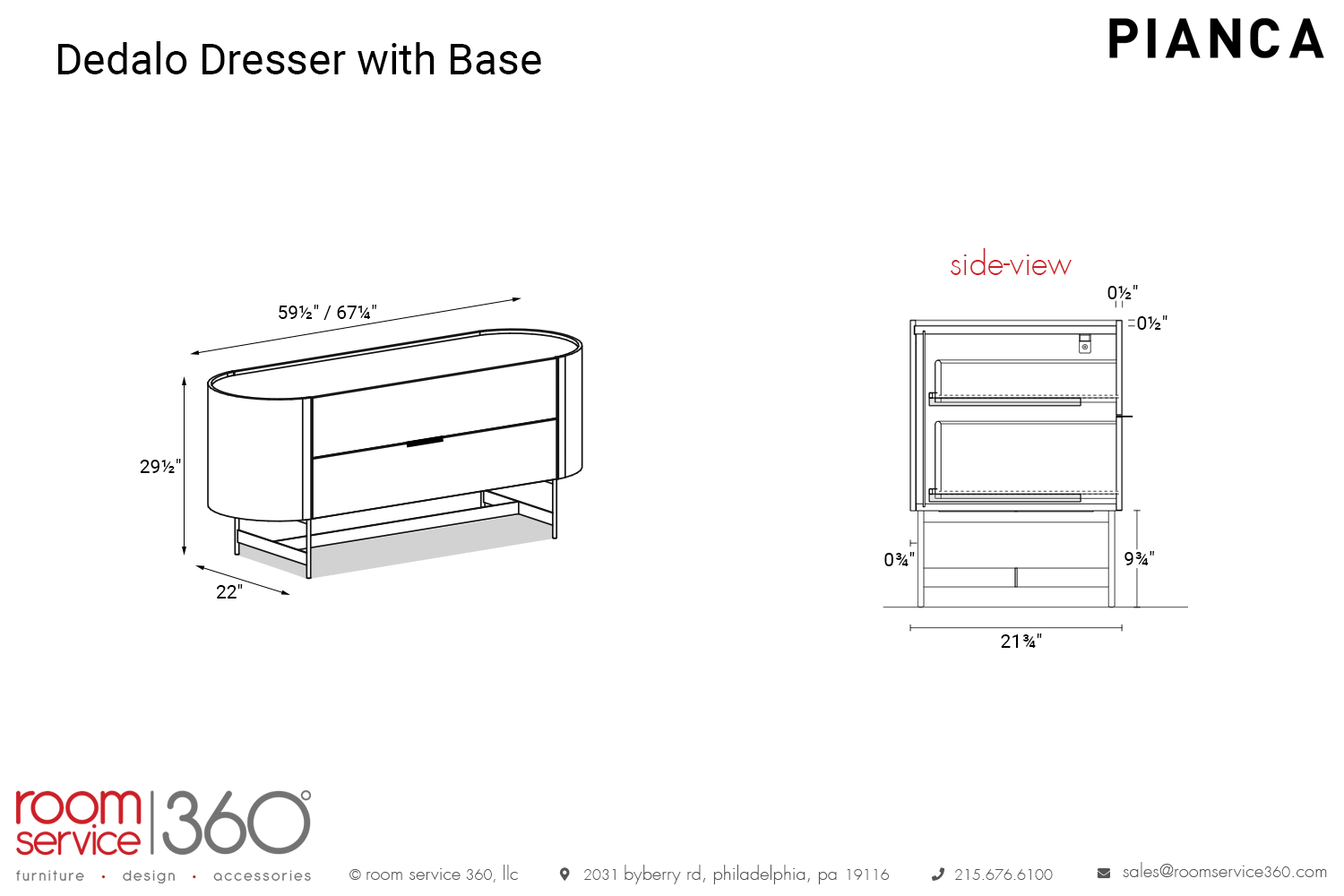 Dedalo Dresser with Base

PIANCA

59½" / 67¼"

29½"

22"

side-view

0½"

0½"

0¾"

9¾"

21¾"

room service 360°

furniture · design · accessories

© room service 360, llc

2031 byberry rd, philadelphia, pa 19116

215.676.6100

sales@roomservice360.com